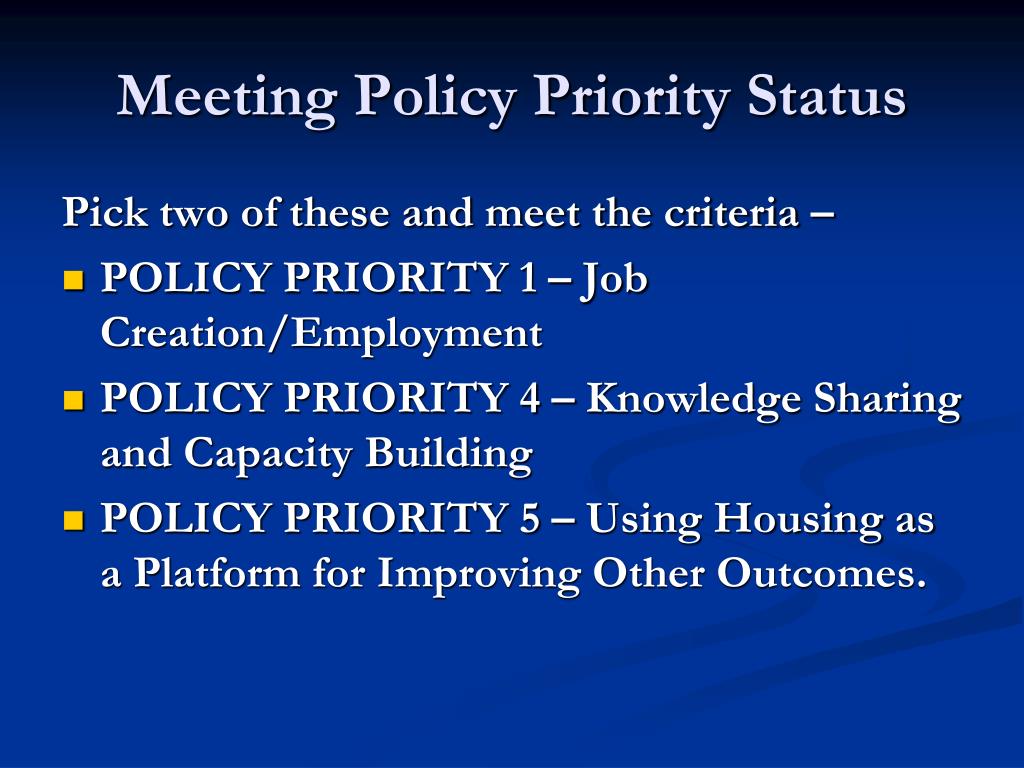 Meeting Policy Priority Status

Pick two of these and meet the criteria –

- POLICY PRIORITY 1 – Job Creation/Employment
- POLICY PRIORITY 4 – Knowledge Sharing and Capacity Building
- POLICY PRIORITY 5 – Using Housing as a Platform for Improving Other Outcomes.